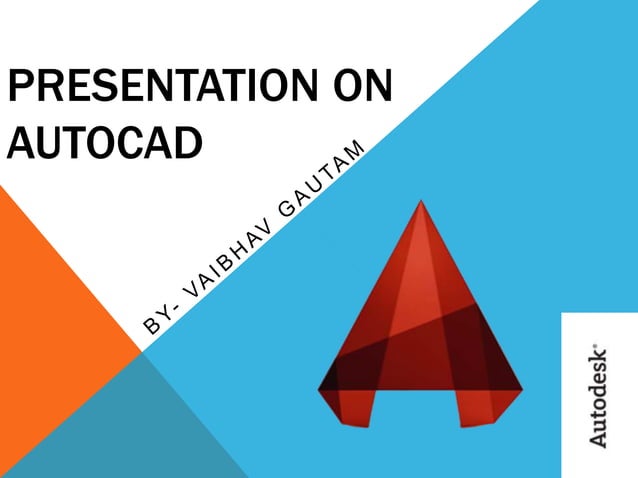 PRESENTATION ON AUTOCAD

BY- VAIBHAV GAUTAM

Autodesk®